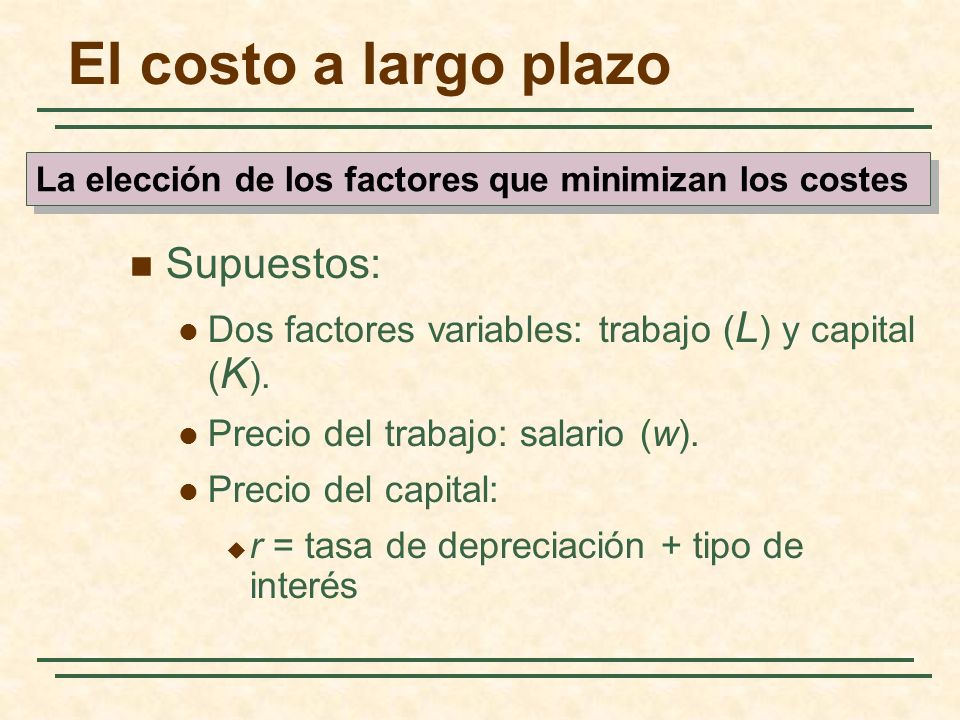 El costo a largo plazo

La elección de los factores que minimizan los costes

Supuestos:

Dos factores variables: trabajo ($L$) y capital ($K$).

Precio del trabajo: salario ($w$).

Precio del capital:

$r$ = tasa de depreciación + tipo de interés